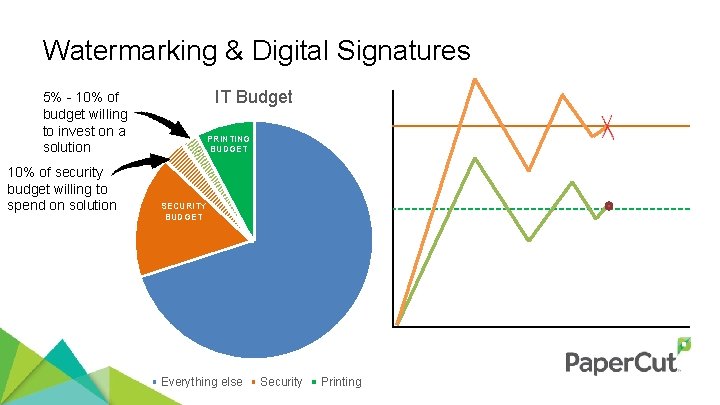 Watermarking & Digital Signatures

5% - 10% of budget willing to invest on a solution

10% of security budget willing to spend on solution

IT Budget

PRINTING BUDGET

SECURITY BUDGET

Everything else Security Printing

PaperCut